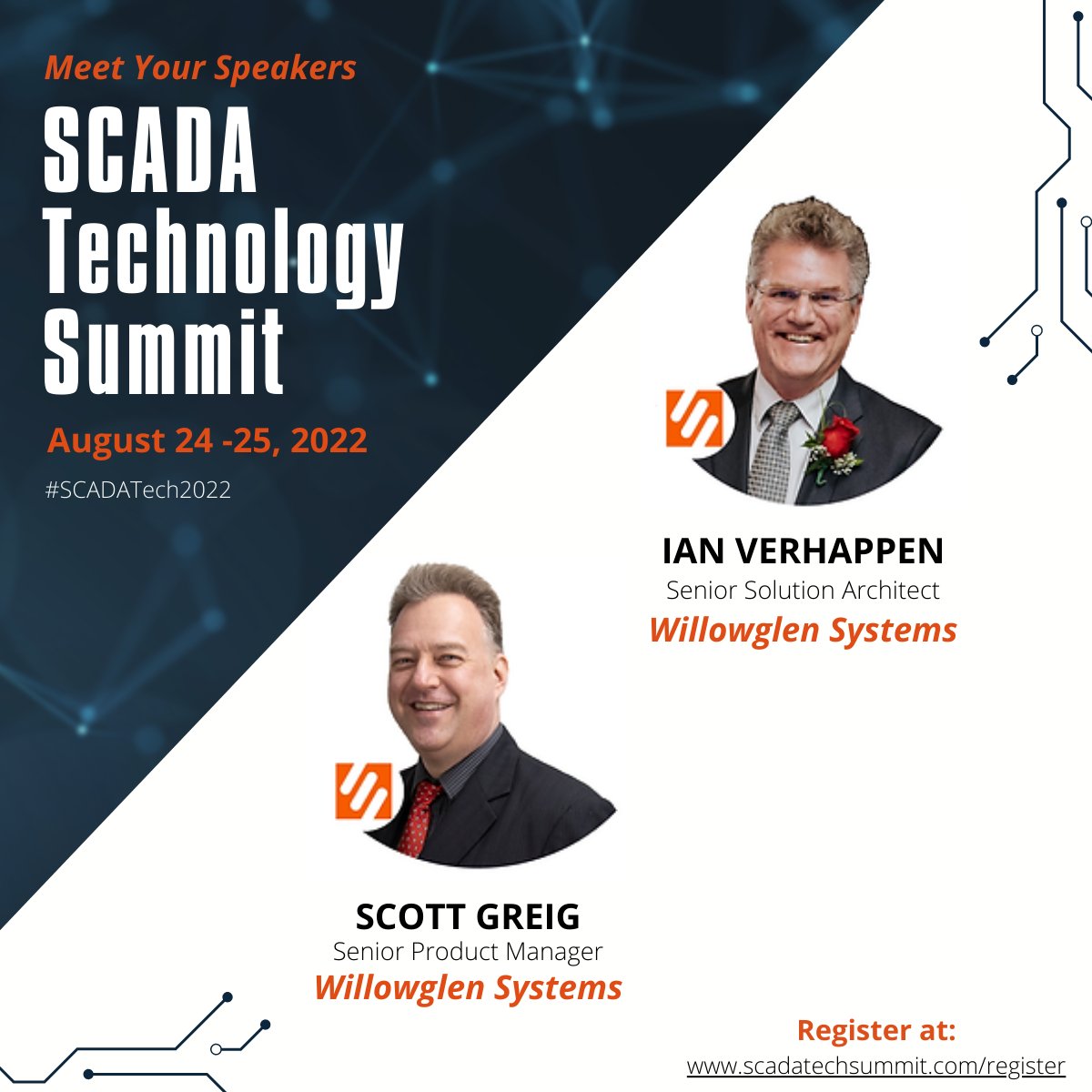 Meet Your Speakers

SCADA Technology Summit

August 24 -25, 2022

#SCADATech2022

IAN VERHAPPEN
Senior Solution Architect
Willowglen Systems

SCOTT GREIG
Senior Product Manager
Willowglen Systems

Register at:
www.scadatechsummit.com/register